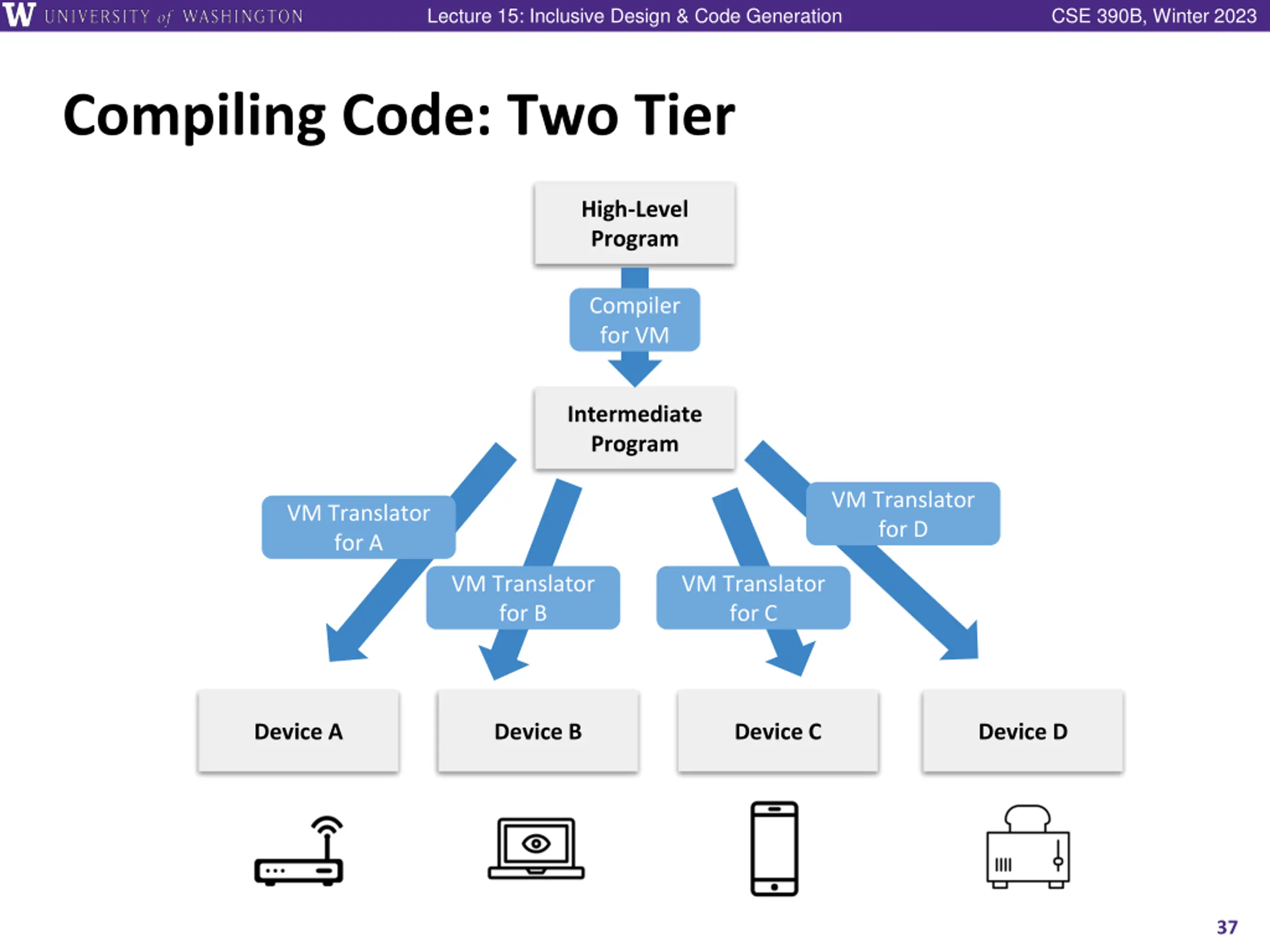 W UNIVERSITY of WASHINGTON Lecture 15: Inclusive Design & Code Generation CSE 390B, Winter 2023

Compiling Code: Two Tier

High-Level Program

Compiler for VM

Intermediate Program

VM Translator for A

VM Translator for B

VM Translator for C

VM Translator for D

Device A

Device B

Device C

Device D

37